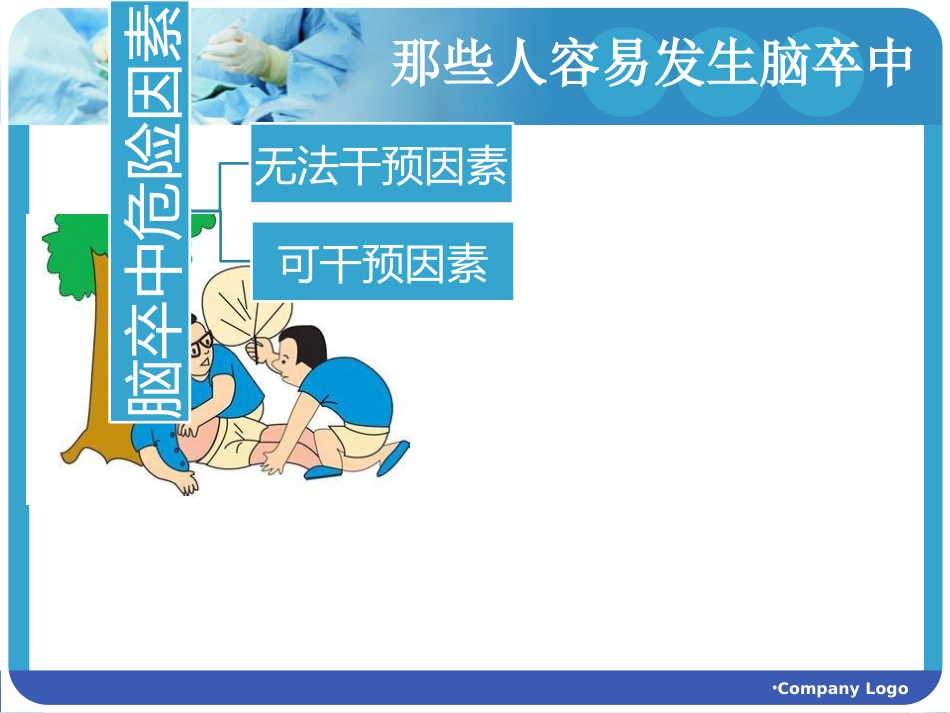 那些人容易发生脑卒中

脑卒中危险因素

无法干预因素

可干预因素

·Company Logo